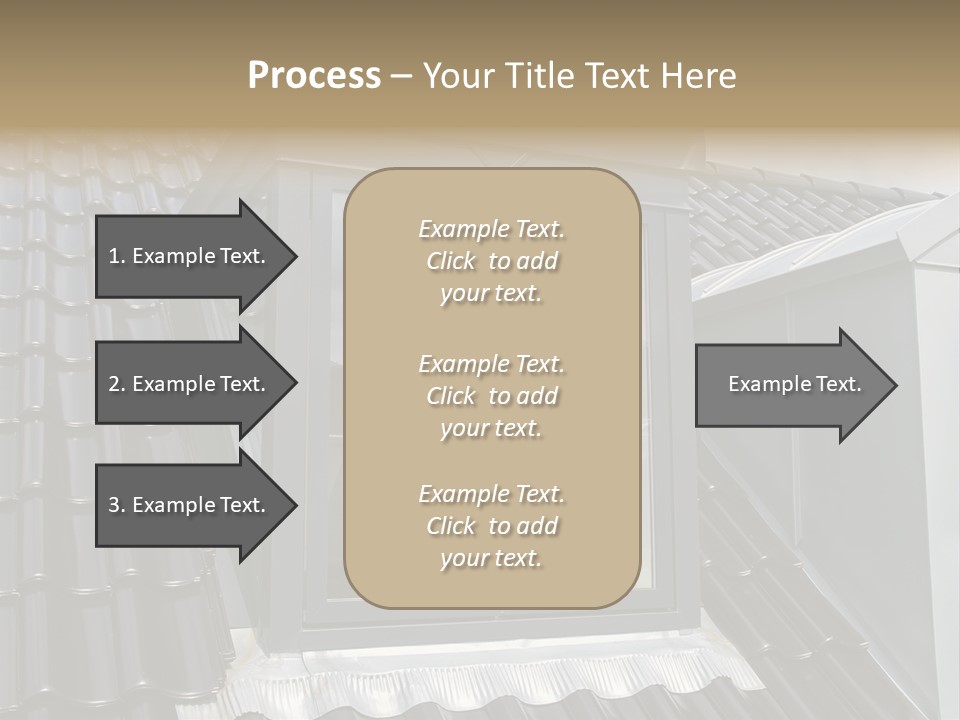 Process – Your Title Text Here

1. Example Text.

2. Example Text.

3. Example Text.

Example Text. Click to add your text.

Example Text. Click to add your text.

Example Text. Click to add your text.

Example Text.